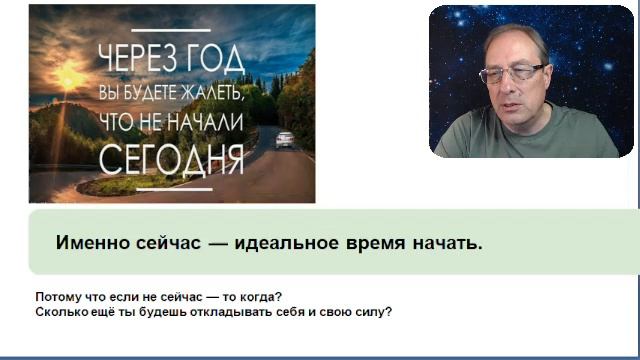 ЧЕРЕЗ ГОД
ВЫ БУДЕТЕ ЖАЛЕТЬ,
ЧТО НЕ НАЧАЛИ
СЕГОДНЯ

Именно сейчас — идеальное время начать.

Потому что если не сейчас — то когда?
Сколько ещё ты будешь откладывать себя и свою силу?